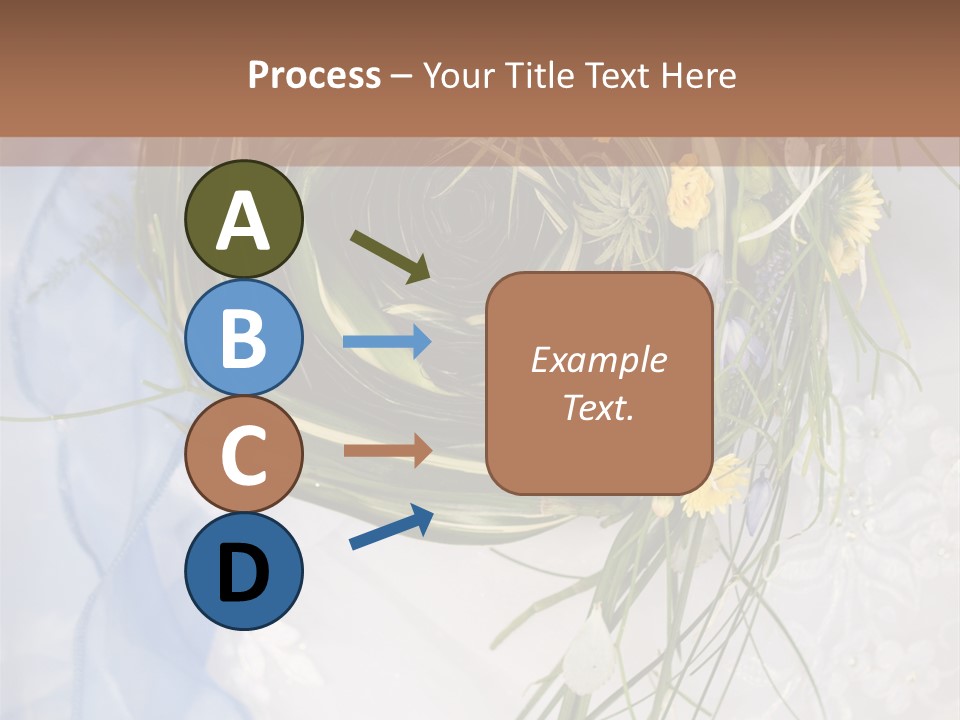 Process – Your Title Text Here

A

B

C

D

Example Text.